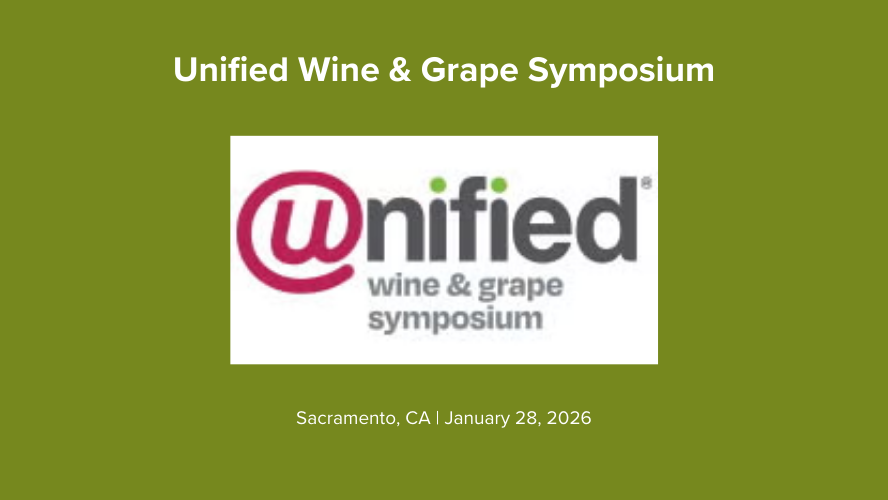 Unified Wine & Grape Symposium

unified®
wine & grape
symposium

Sacramento, CA | January 28, 2026